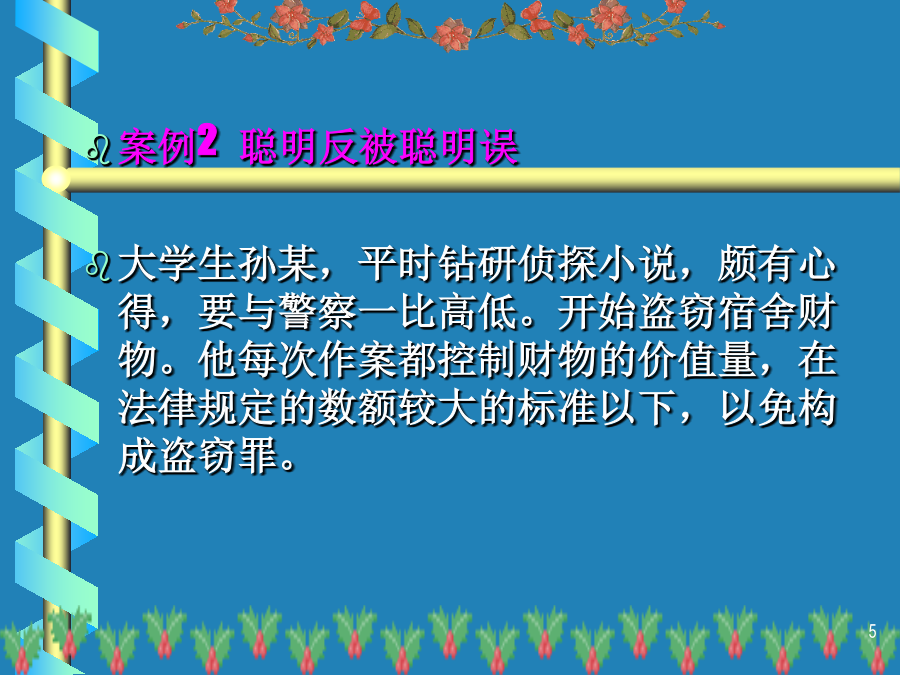 案例2 聪明反被聪明误

大学生孙某，平时钻研侦探小说，颇有心得，要与警察一比高低。开始盗窃宿舍财物。他每次作案都控制财物的价值量，在法律规定的数额较大的标准以下，以免构成盗窃罪。

5